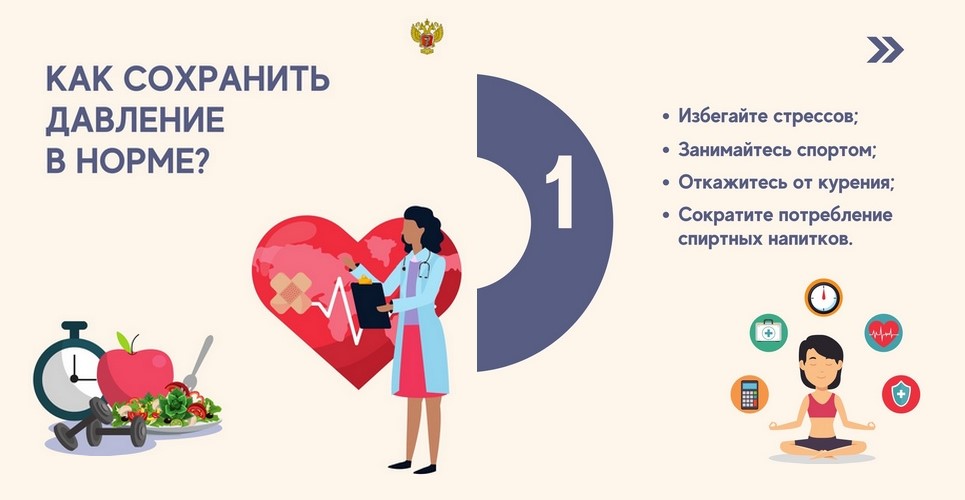 КАК СОХРАНИТЬ ДАВЛЕНИЕ В НОРМЕ?

1

• Избегайте стрессов;
• Занимайтесь спортом;
• Откажитесь от курения;
• Сократите потребление спиртных напитков.